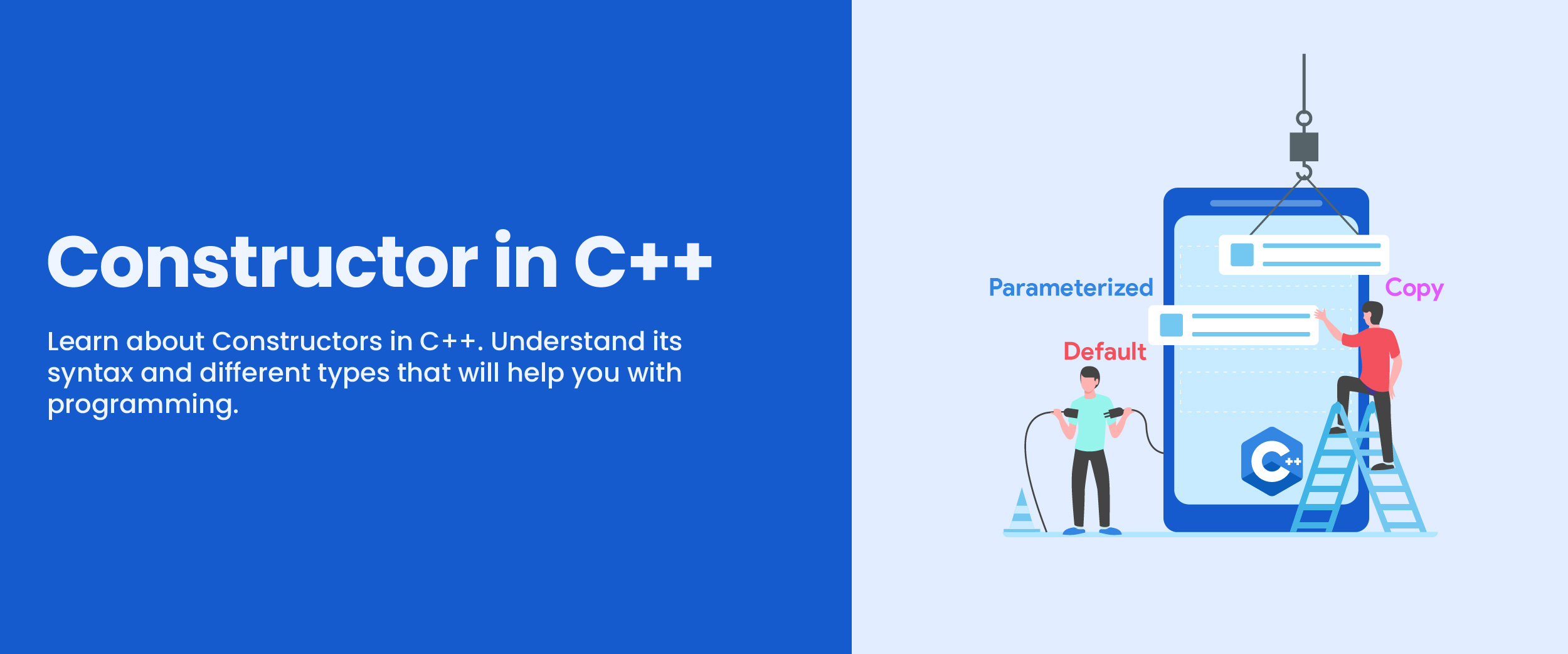 Constructor in C++

Learn about Constructors in C++. Understand its syntax and different types that will help you with programming.

Parameterized

Copy

Default

C++